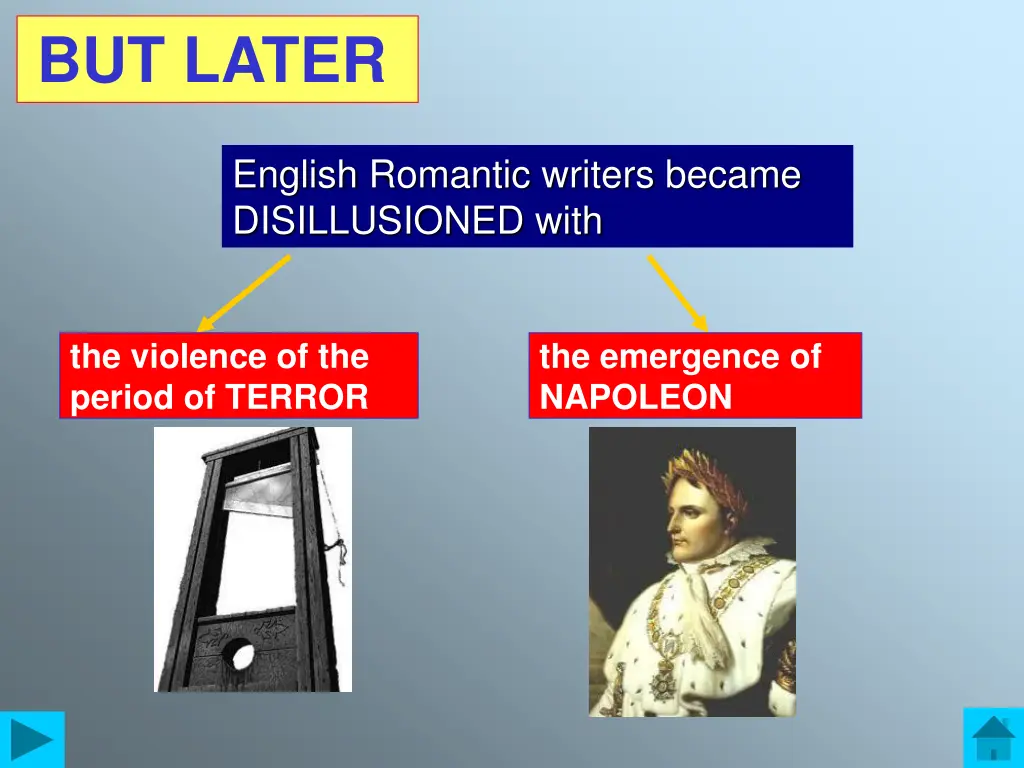 BUT LATER

English Romantic writers became DISILLUSIONED with

the violence of the period of TERROR

the emergence of NAPOLEON